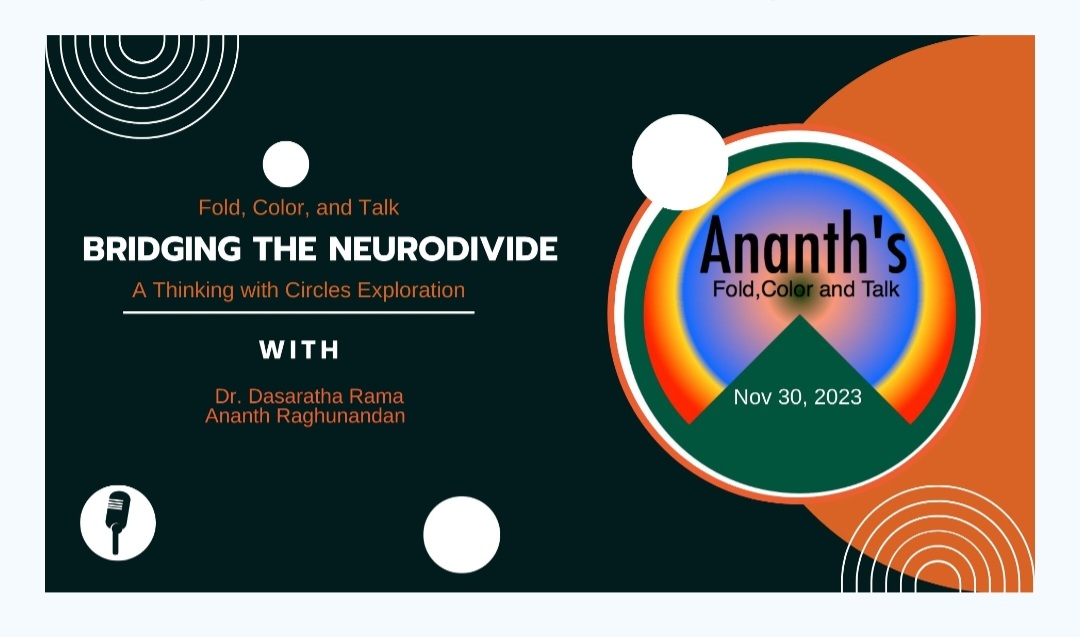 Fold, Color, and Talk

BRIDGING THE NEURODIVIDE

A Thinking with Circles Exploration

WITH

Dr. Dasaratha Rama
Ananth Raghunandan

Ananth's
Fold,Color and Talk

Nov 30, 2023